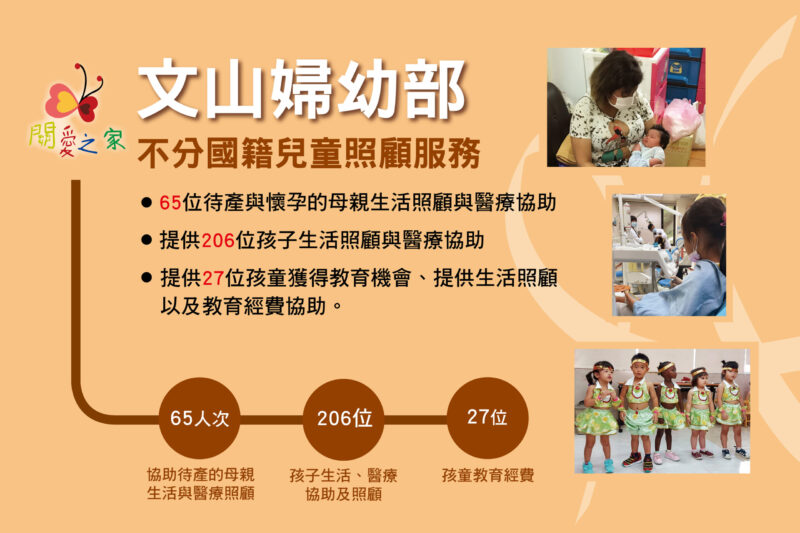 關愛之家

文山婦幼部

不分國籍兒童照顧服務

● 65位待產與懷孕的母親生活照顧與醫療協助

● 提供206位孩子生活照顧與醫療協助

● 提供27位孩童獲得教育機會、提供生活照顧以及教育經費協助。

65人次

協助待產的母親生活與醫療照顧

206位

孩子生活、醫療協助及照顧

27位

孩童教育經費